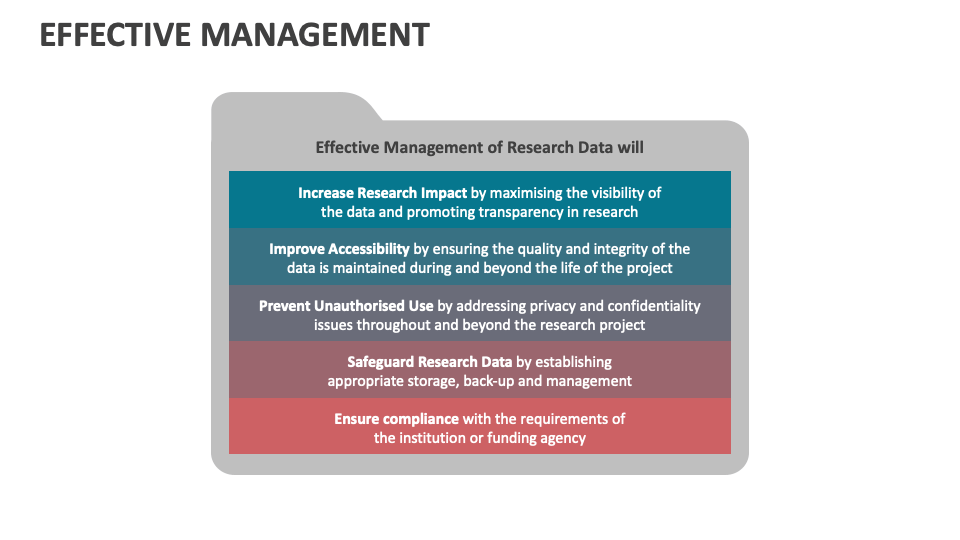 EFFECTIVE MANAGEMENT

Effective Management of Research Data will

Increase Research Impact by maximising the visibility of the data and promoting transparency in research

Improve Accessibility by ensuring the quality and integrity of the data is maintained during and beyond the life of the project

Prevent Unauthorised Use by addressing privacy and confidentiality issues throughout and beyond the research project

Safeguard Research Data by establishing appropriate storage, back-up and management

Ensure compliance with the requirements of the institution or funding agency